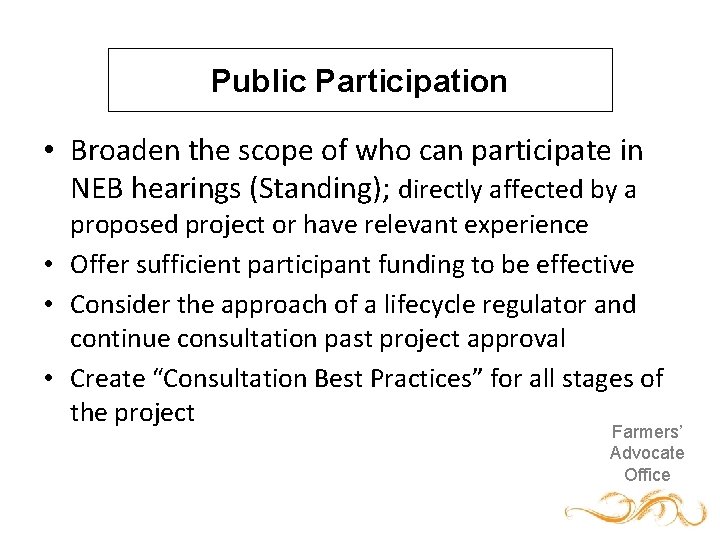 Public Participation

• Broaden the scope of who can participate in NEB hearings (Standing); directly affected by a proposed project or have relevant experience
• Offer sufficient participant funding to be effective
• Consider the approach of a lifecycle regulator and continue consultation past project approval
• Create “Consultation Best Practices” for all stages of the project

Farmers’ Advocate Office